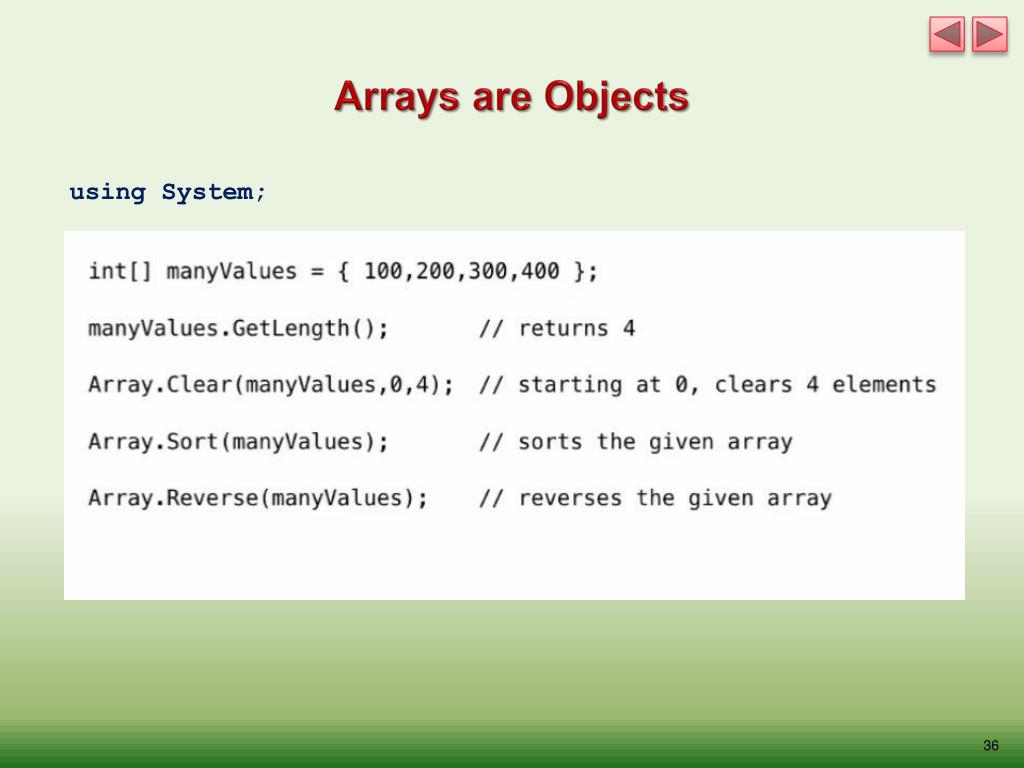 Arrays are Objects

using System;

int[] manyValues = { 100,200,300,400 };

manyValues.GetLength();       // returns 4

Array.Clear(manyValues,0,4);  // starting at 0, clears 4 elements

Array.Sort(manyValues);       // sorts the given array

Array.Reverse(manyValues);    // reverses the given array

36